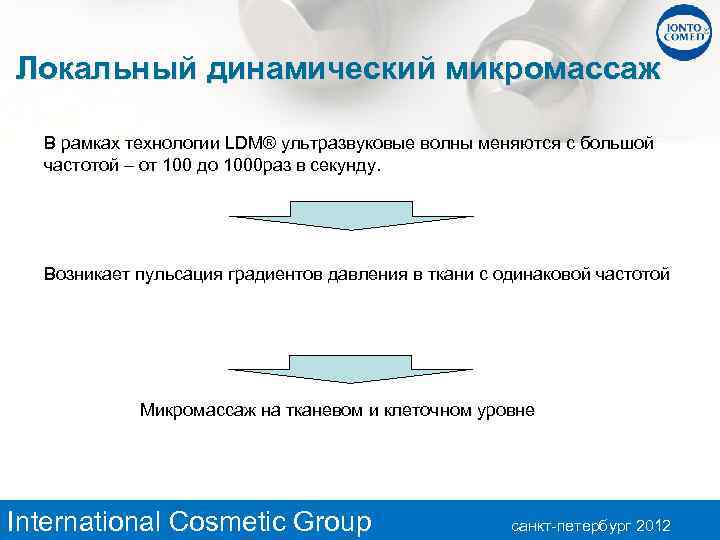 IONTO COMED

Локальный динамический микромассаж

В рамках технологии LDM® ультразвуковые волны меняются с большой частотой – от 100 до 1000раз в секунду.

Возникает пульсация градиентов давления в ткани с одинаковой частотой

Микромассаж на тканевом и клеточном уровне

International Cosmetic Group

санкт-петербург 2012